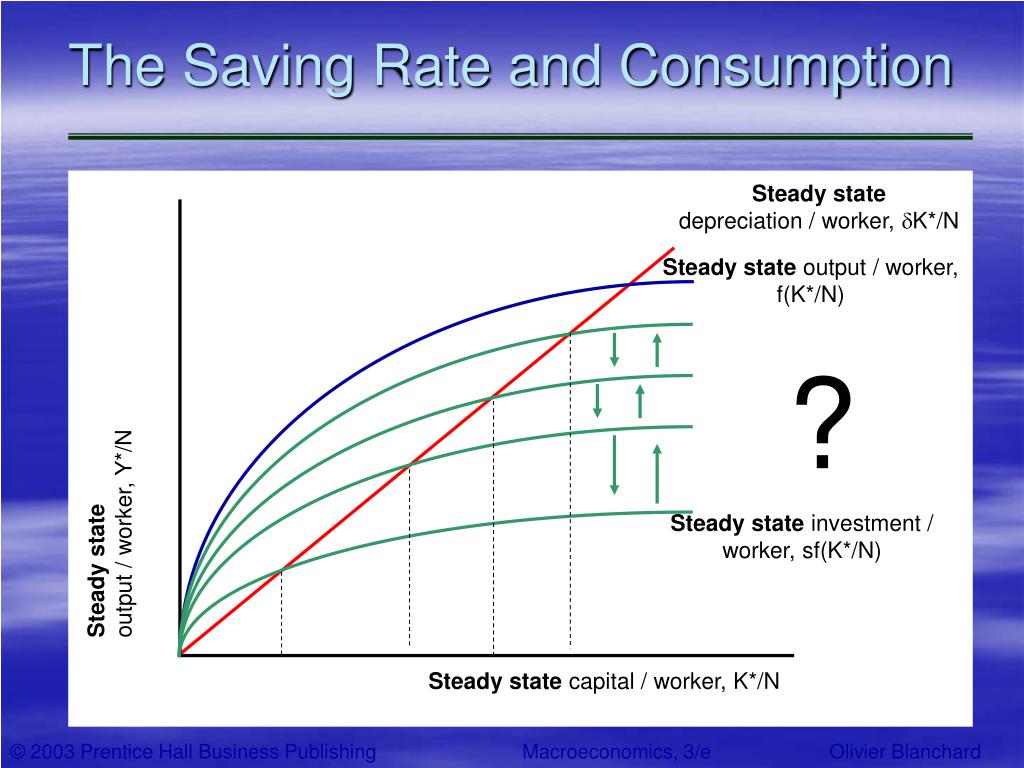 The Saving Rate and Consumption

Steady state depreciation / worker, $\delta$K*/N

Steady state output / worker, f(K*/N)

?

Steady state investment / worker, sf(K*/N)

Steady state output / worker, Y*/N

Steady state capital / worker, K*/N

© 2003 Prentice Hall Business Publishing Macroeconomics, 3/e Olivier Blanchard